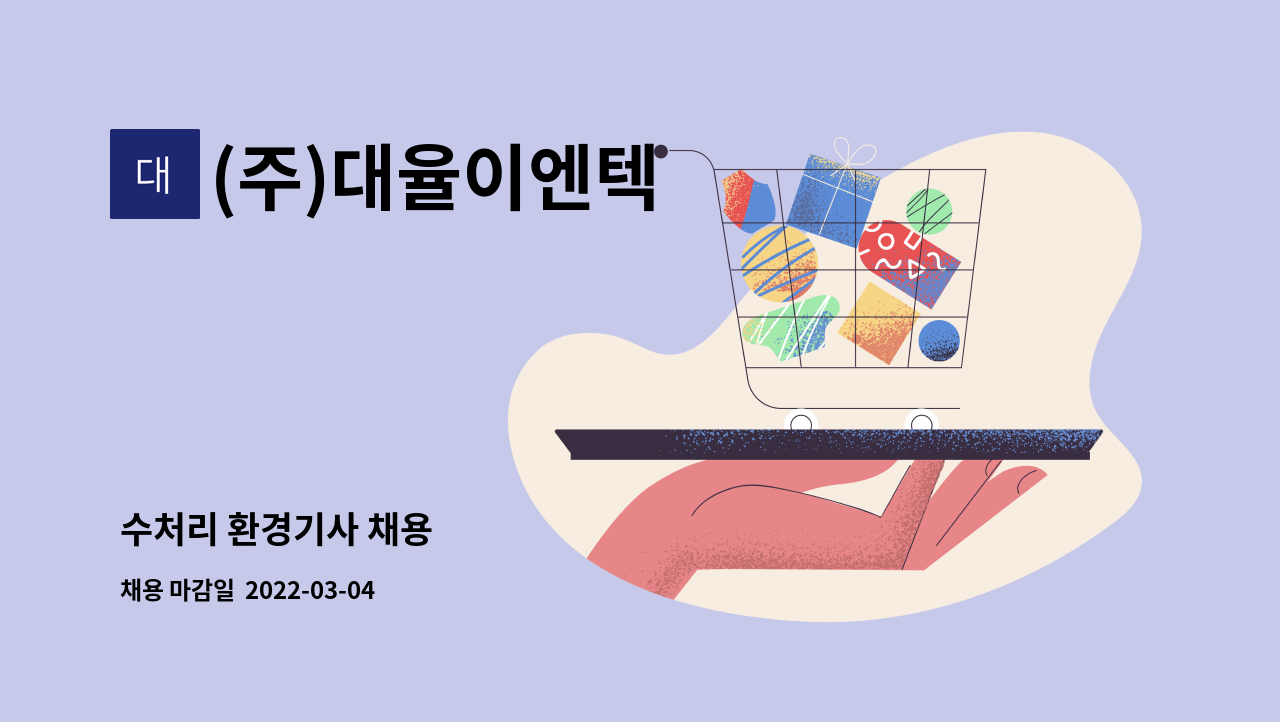 대

(주)대율이엔텍

수처리 환경기사 채용

채용 마감일 2022-03-04